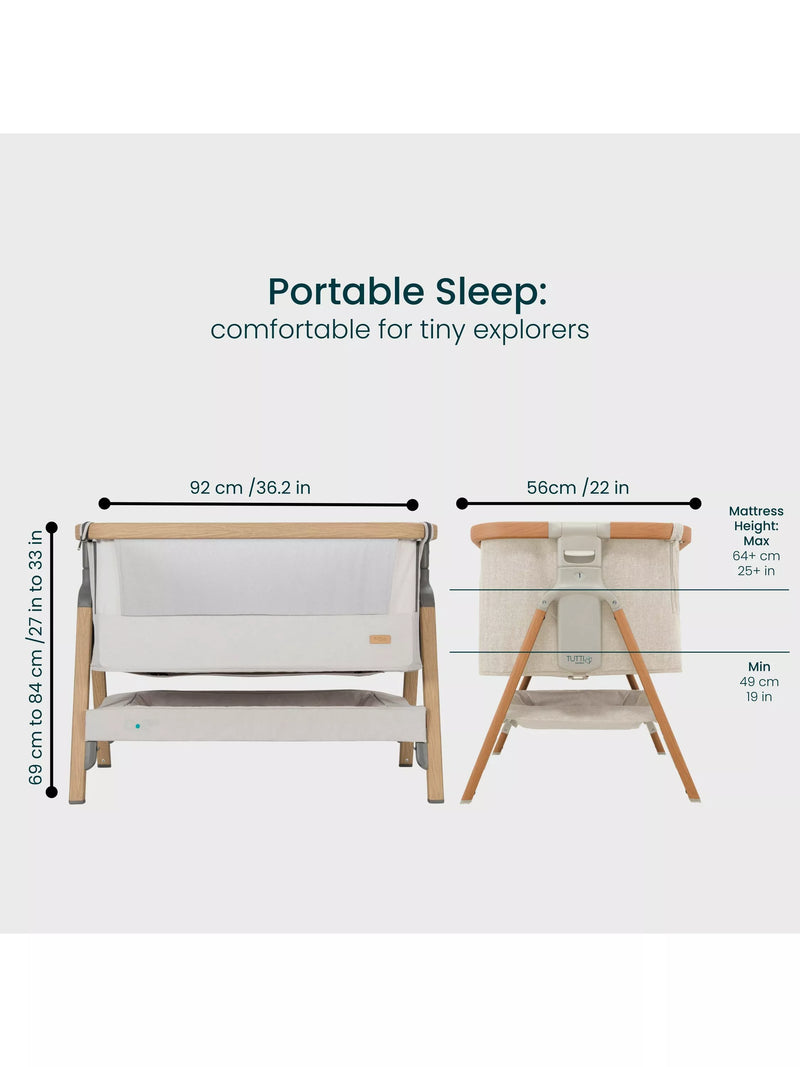 Portable Sleep:
comfortable for tiny explorers

92 cm /36.2 in

56cm /22 in

69 cm to 84 cm /27 in to 33 in

Mattress Height: Max
64+ cm
25+ in

Min
49 cm
19 in

TUTTI